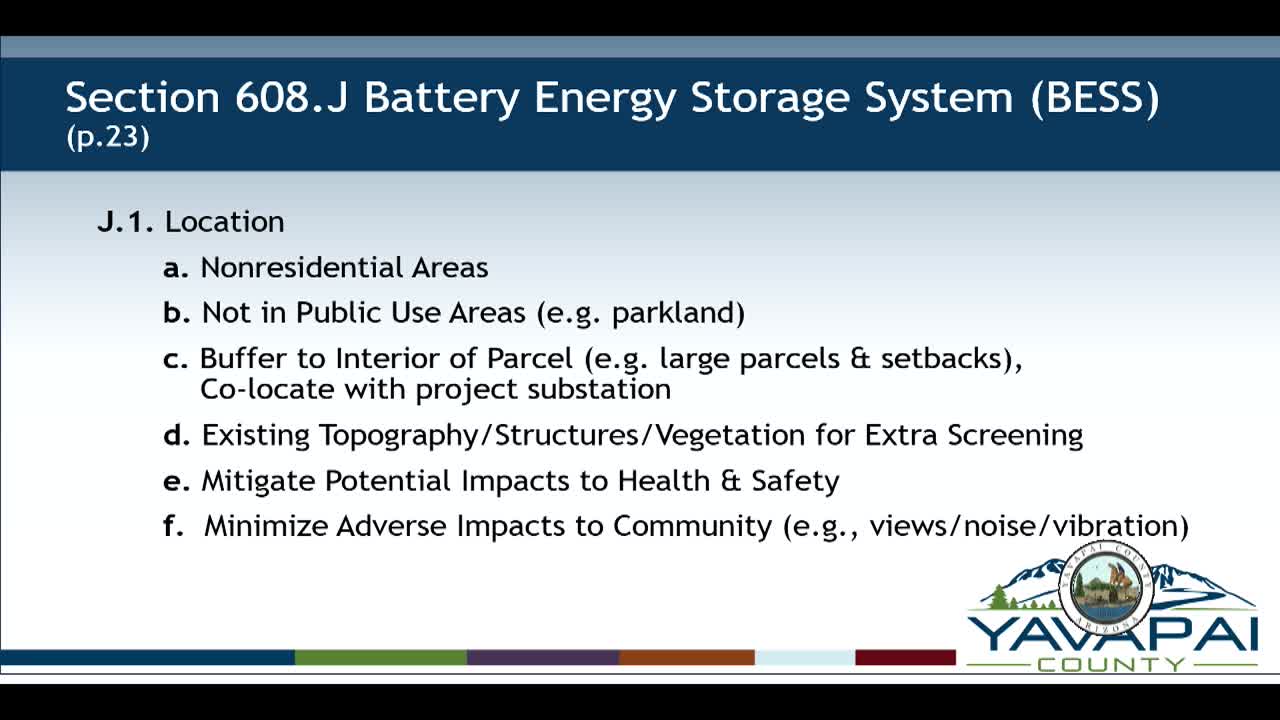 Section 608.J Battery Energy Storage System (BESS) (p.23)

J.1. Location

a. Nonresidential Areas

b. Not in Public Use Areas (e.g. parkland)

c. Buffer to Interior of Parcel (e.g. large parcels & setbacks), Co-locate with project substation

d. Existing Topography/Structures/Vegetation for Extra Screening

e. Mitigate Potential Impacts to Health & Safety

f. Minimize Adverse Impacts to Community (e.g., views/noise/vibration)

YAVAPAI COUNTY ARIZONA

YAVAPAI
COUNTY